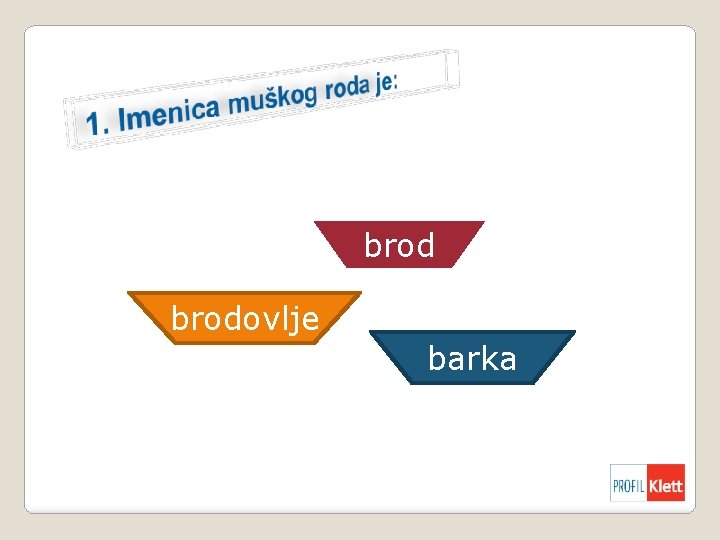 1. Imenica muškog roda je:

brod

brodovlje

barka

PROFIL Klett